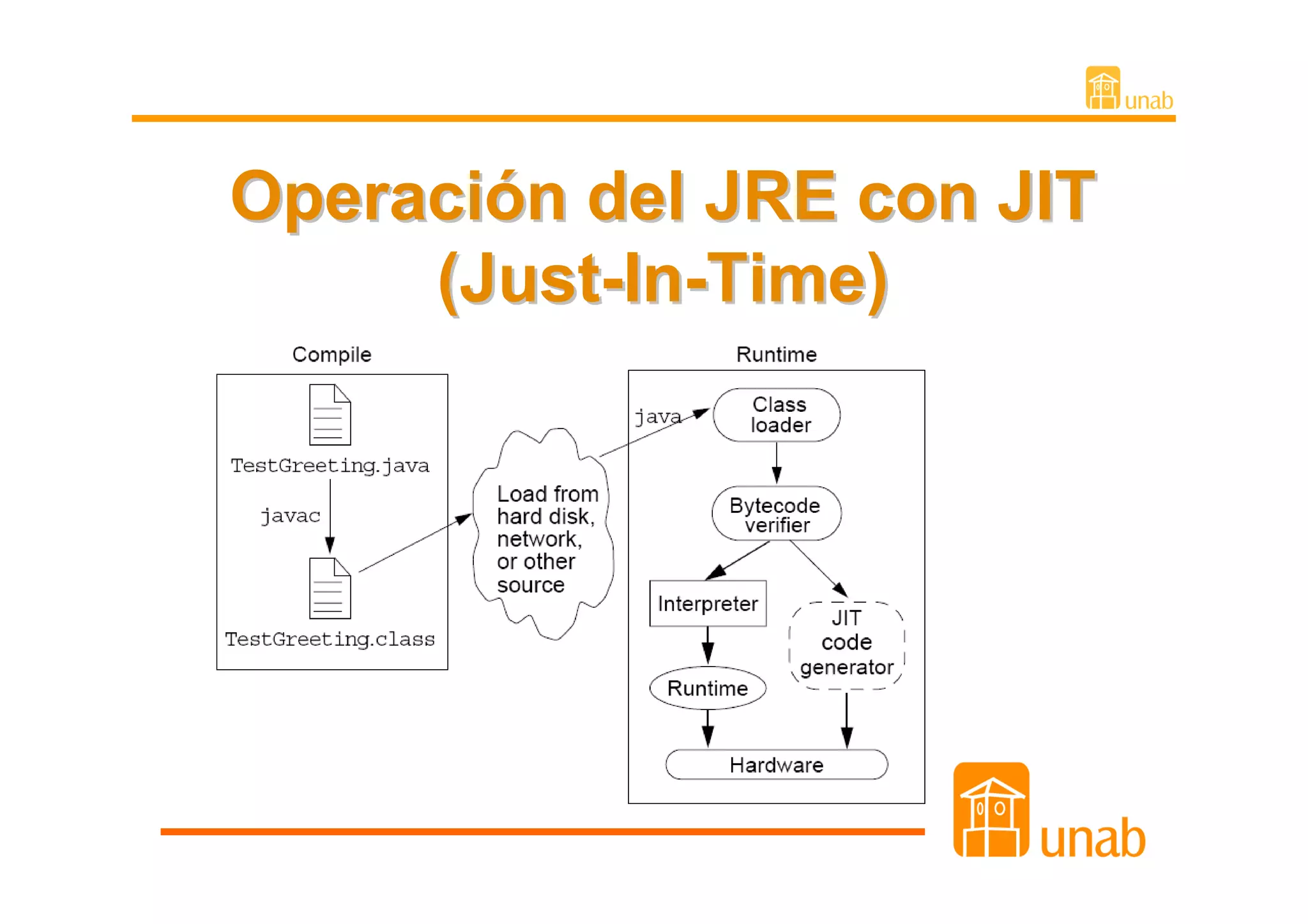 unab

Operación del JRE con JIT (Just-In-Time)

Compile

TestGreeting.java

javac

TestGreeting.class

Load from hard disk, network, or other source

Runtime

java

Class loader

Bytecode verifier

Interpreter

JIT code generator

Runtime

Hardware

unab